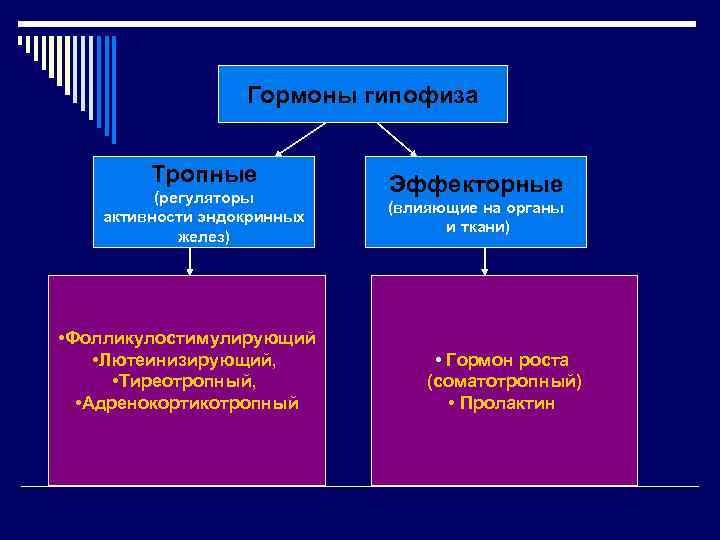 Гормоны гипофиза

Тропные
(регуляторы активности эндокринных желез)

Эффекторные
(влияющие на органы и ткани)

•Фолликулостимулирующий
•Лютеинизирующий,
•Тиреотропный,
•Адренокортикотропный

• Гормон роста
(соматотропный)
• Пролактин